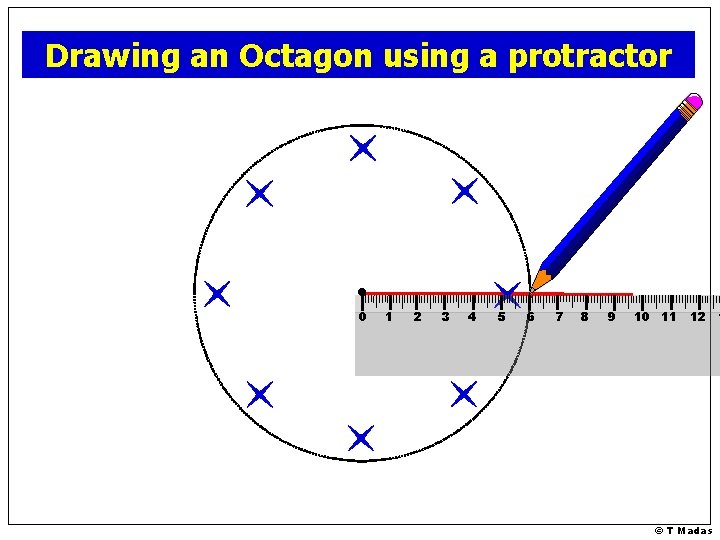 Drawing an Octagon using a protractor

0 1 2 3 4 5 6 7 8 9 10 11 12

© T Madas